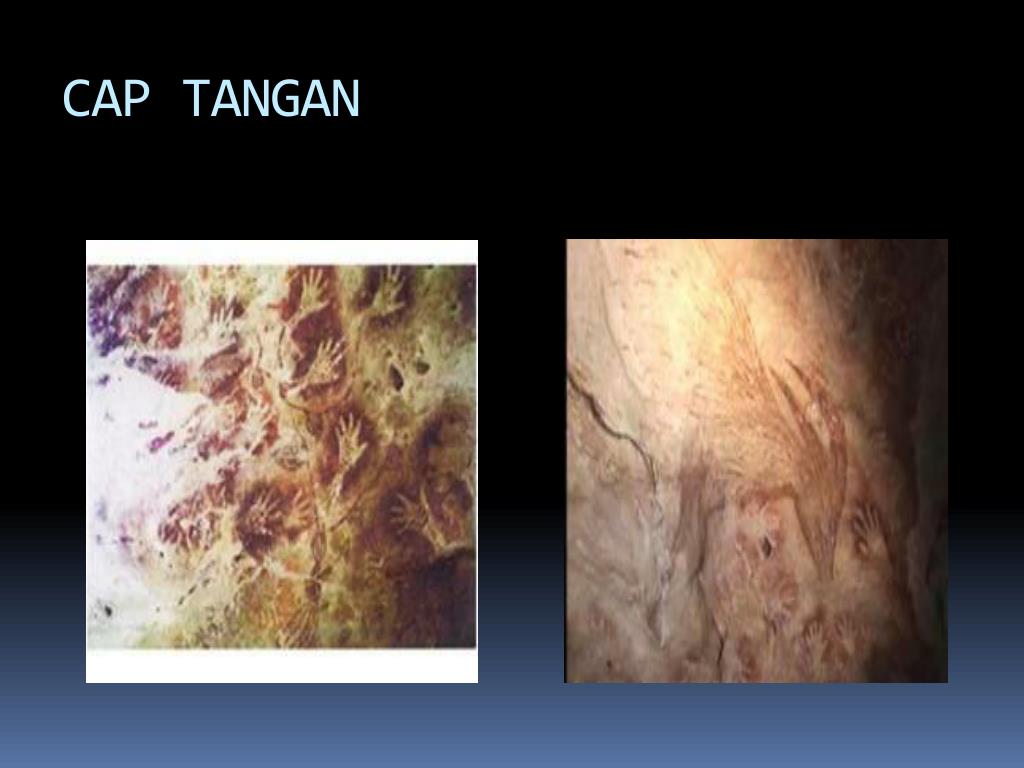 CAP TANGAN